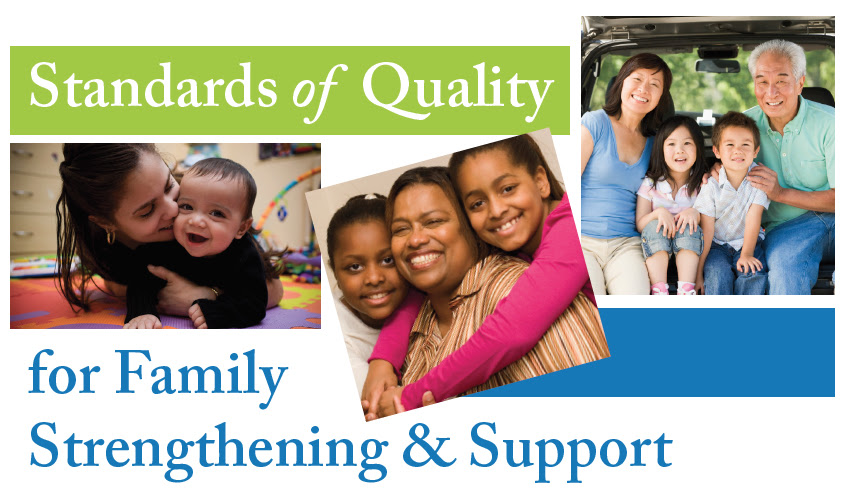 Standards of Quality

for Family Strengthening & Support